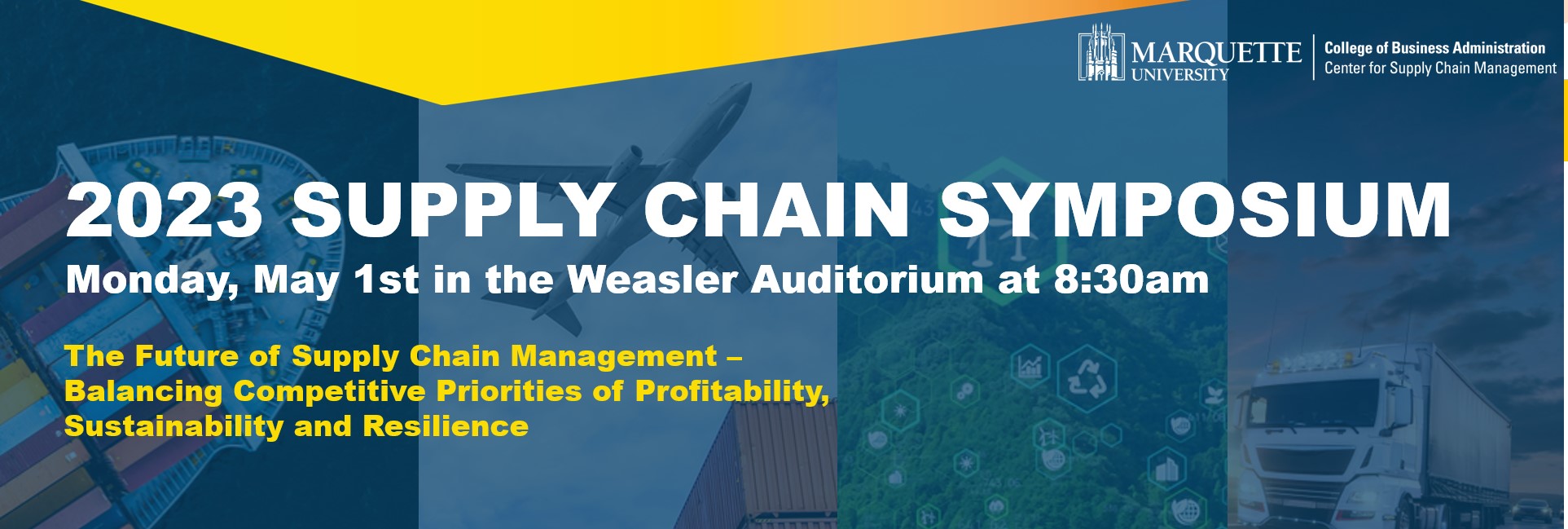 MARQUETTE UNIVERSITY

College of Business Administration
Center for Supply Chain Management

2023 SUPPLY CHAIN SYMPOSIUM

Monday, May 1st in the Weasler Auditorium at 8:30am

The Future of Supply Chain Management – Balancing Competitive Priorities of Profitability, Sustainability and Resilience